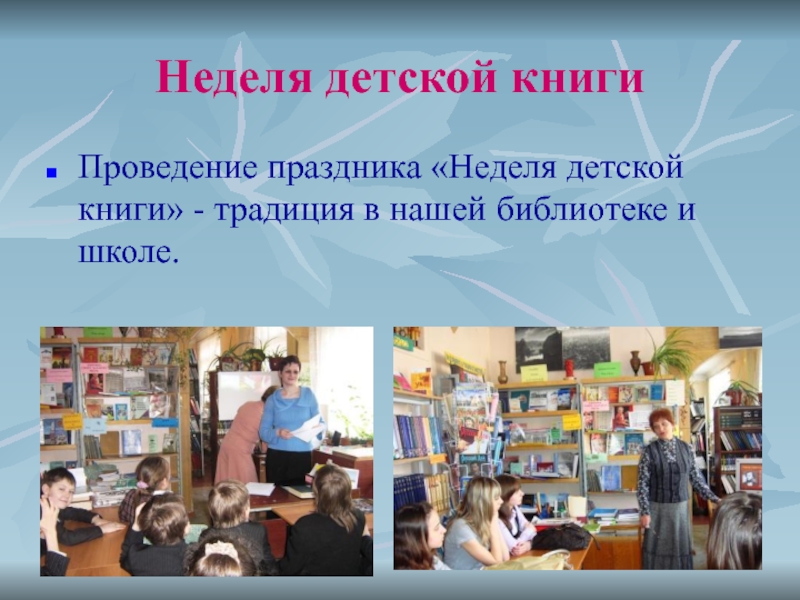 Неделя детской книги

Проведение праздника «Неделя детской книги» - традиция в нашей библиотеке и школе.